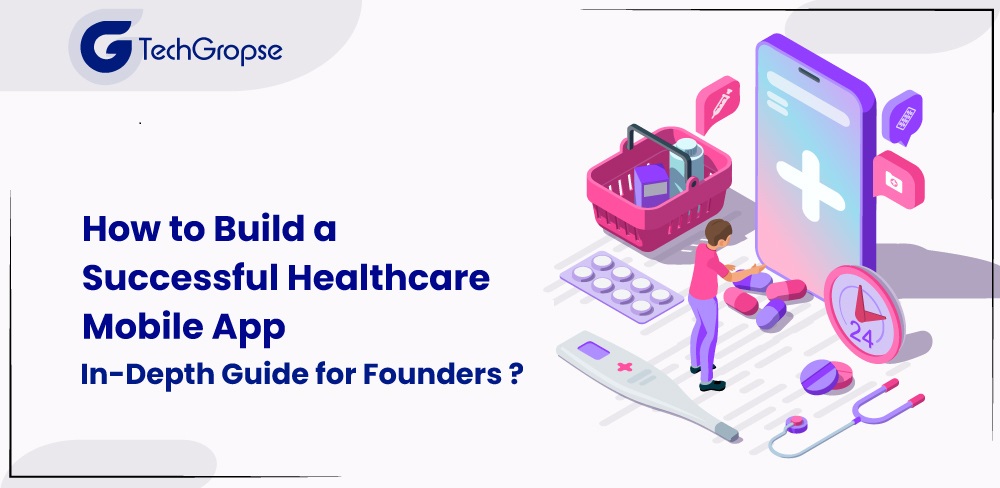 TechGropse

How to Build a Successful Healthcare Mobile App

In-Depth Guide for Founders ?

24